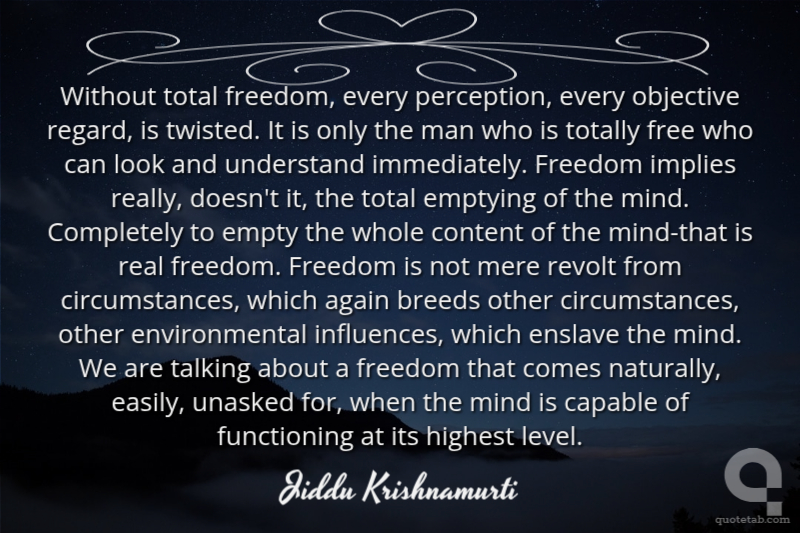 Without total freedom, every perception, every objective regard, is twisted. It is only the man who is totally free who can look and understand immediately. Freedom implies really, doesn't it, the total emptying of the mind. Completely to empty the whole content of the mind-that is real freedom. Freedom is not mere revolt from circumstances, which again breeds other circumstances, other environmental influences, which enslave the mind. We are talking about a freedom that comes naturally, easily, unasked for, when the mind is capable of functioning at its highest level.

Jiddu Krishnamurti

quotetab.com